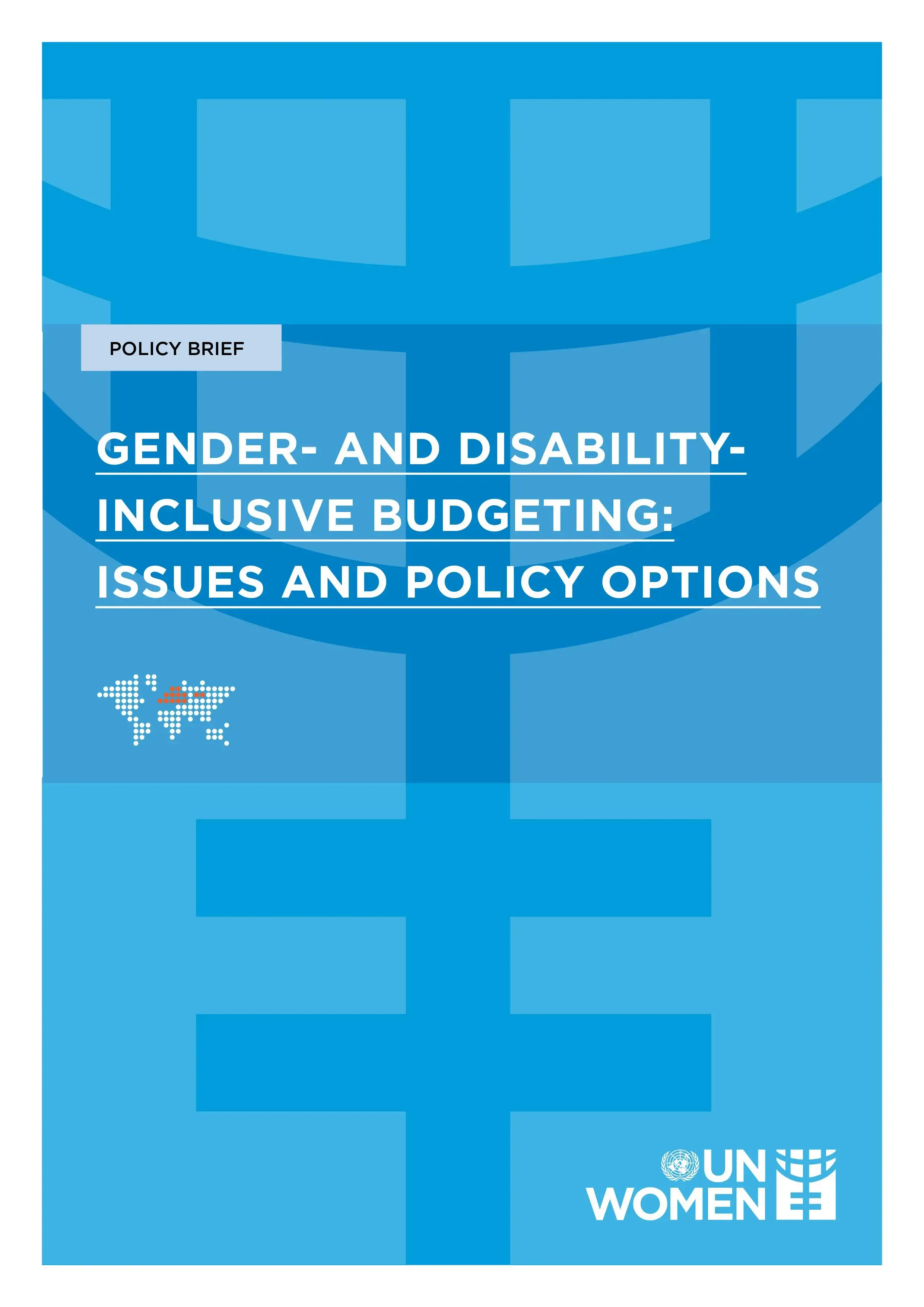 POLICY BRIEF

GENDER- AND DISABILITY-INCLUSIVE BUDGETING: ISSUES AND POLICY OPTIONS

UN WOMEN